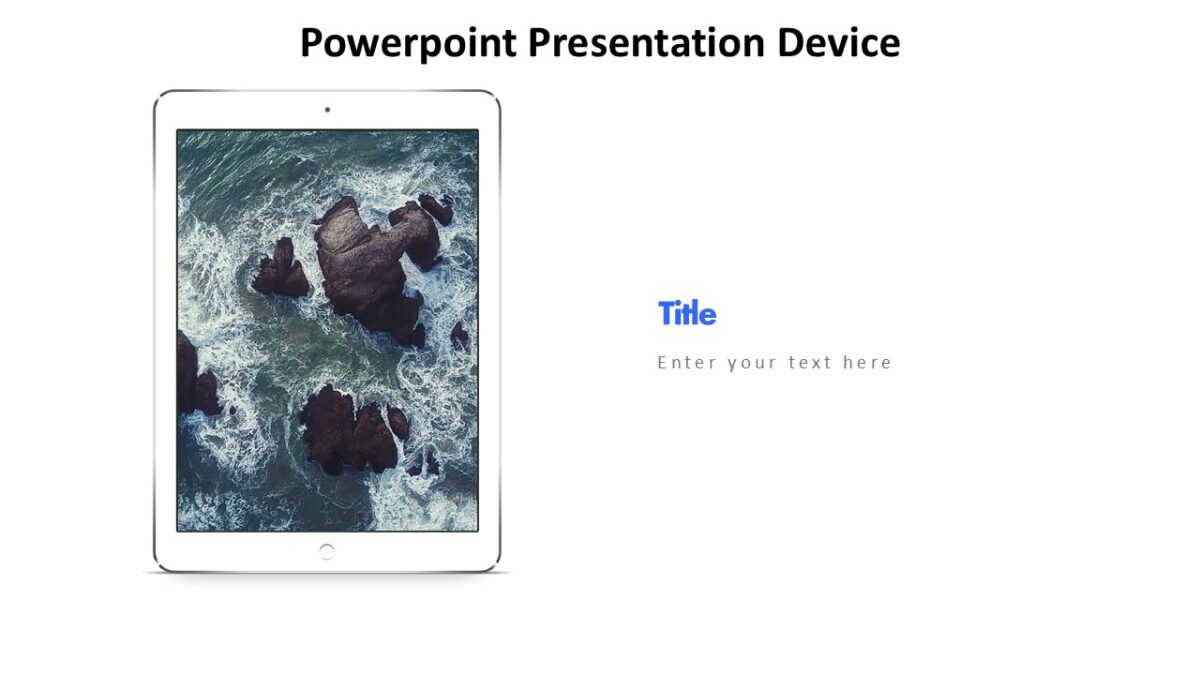 Powerpoint Presentation Device

Title

Enter your text here